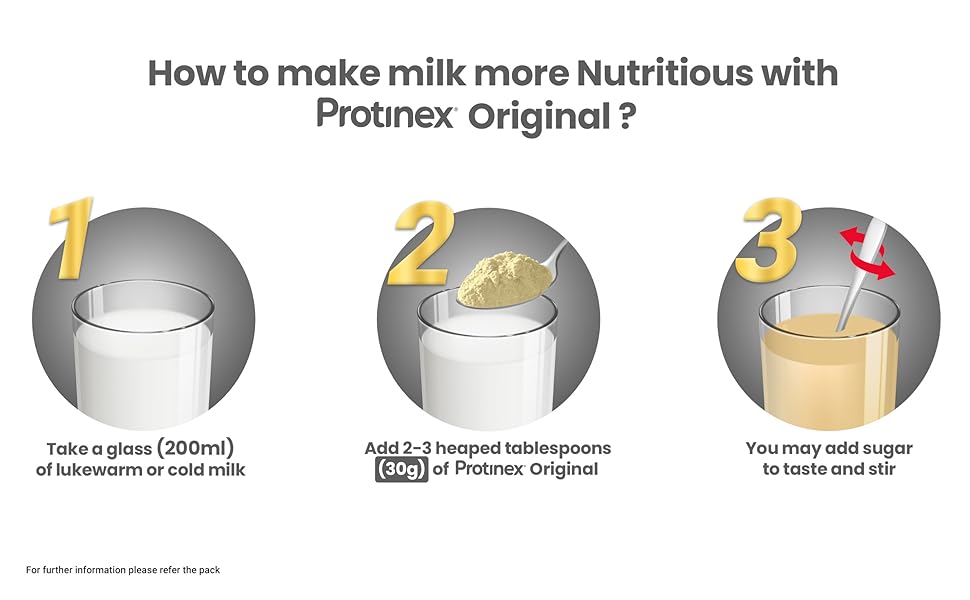 How to make milk more Nutritious with Protinex® Original ?

1

Take a glass (200ml) of lukewarm or cold milk

2

Add 2-3 heaped tablespoons (30g) of Protinex® Original

3

You may add sugar to taste and stir

For further information please refer the pack